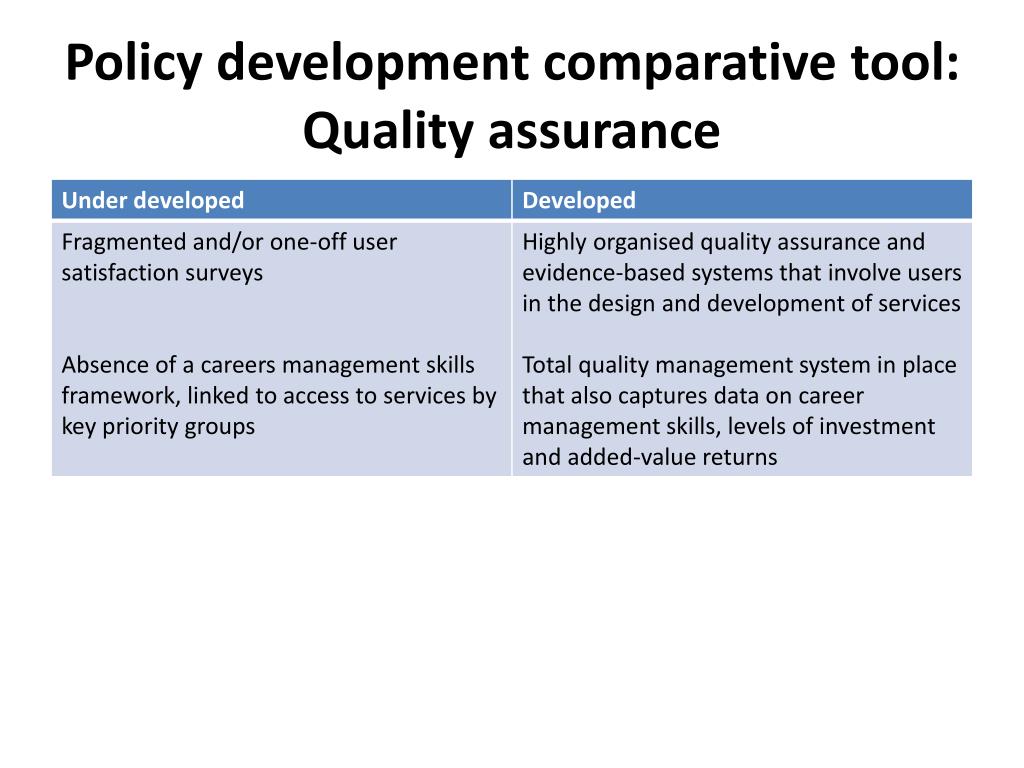 Policy development comparative tool: Quality assurance

| Under developed | Developed |
|---|---|
| Fragmented and/or one-off user satisfaction surveys<br><br>Absence of a careers management skills framework, linked to access to services by key priority groups | Highly organised quality assurance and evidence-based systems that involve users in the design and development of services<br><br>Total quality management system in place that also captures data on career management skills, levels of investment and added-value returns |